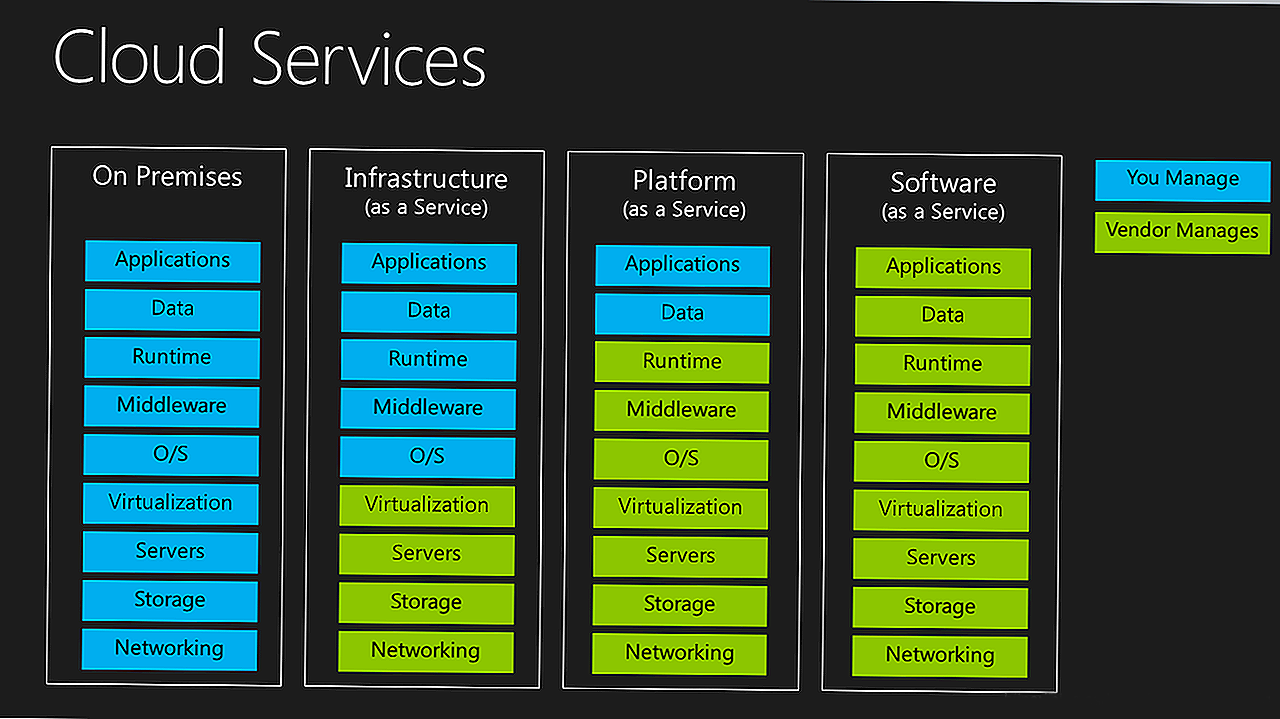 Cloud Services

On Premises

Applications
Data
Runtime
Middleware
O/S
Virtualization
Servers
Storage
Networking

Infrastructure
(as a Service)

Applications
Data
Runtime
Middleware
O/S
Virtualization
Servers
Storage
Networking

Platform
(as a Service)

Applications
Data
Runtime
Middleware
O/S
Virtualization
Servers
Storage
Networking

Software
(as a Service)

Applications
Data
Runtime
Middleware
O/S
Virtualization
Servers
Storage
Networking

You Manage
Vendor Manages